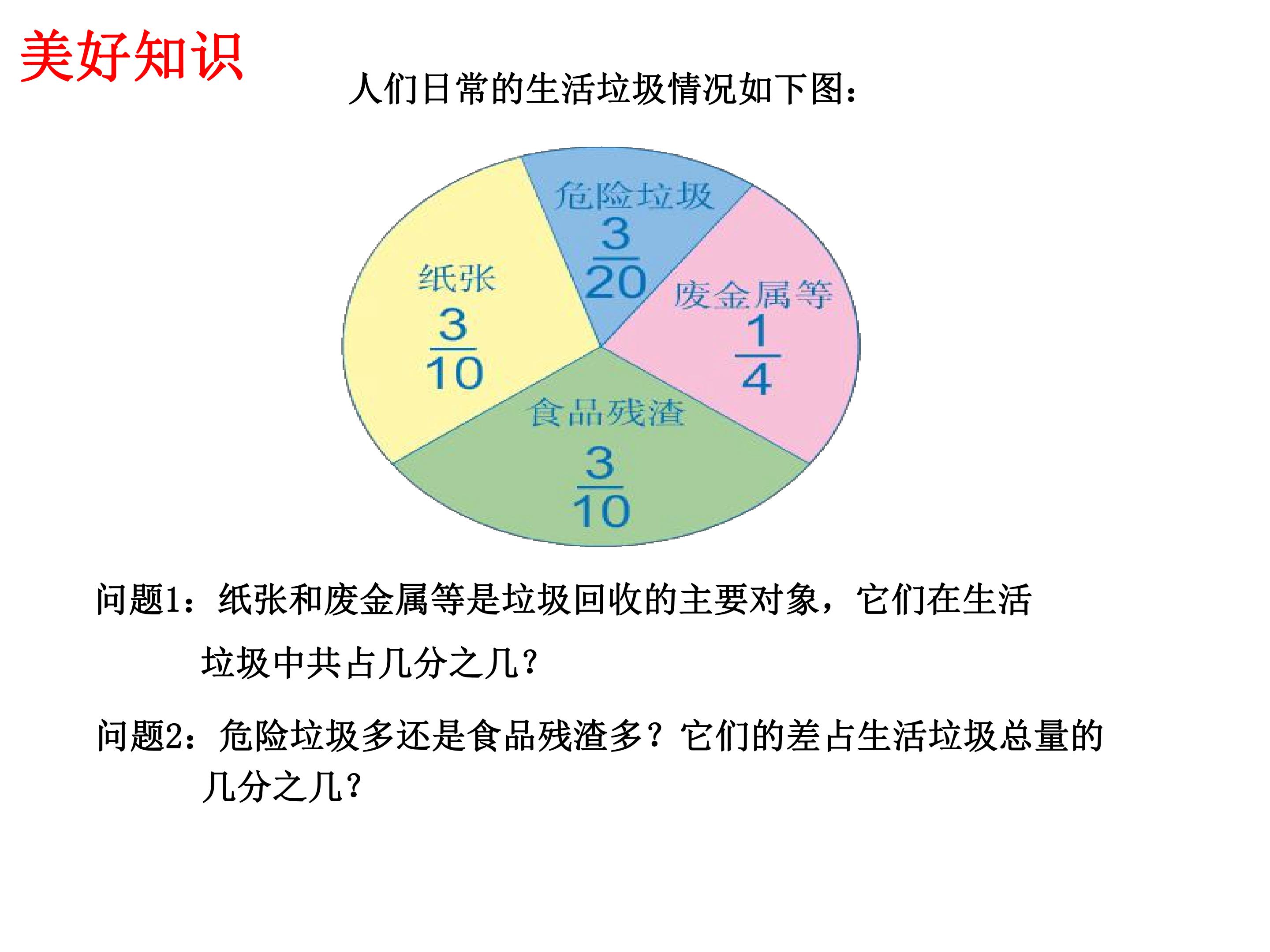 美好知识

人们日常的生活垃圾情况如下图：

危险垃圾
$\frac{3}{20}$

纸张
$\frac{3}{10}$

废金属等
$\frac{1}{4}$

食品残渣
$\frac{3}{10}$

问题1：纸张和废金属等是垃圾回收的主要对象，它们在生活垃圾中共占几分之几？

问题2：危险垃圾多还是食品残渣多？它们的差占生活垃圾总量的几分之几？